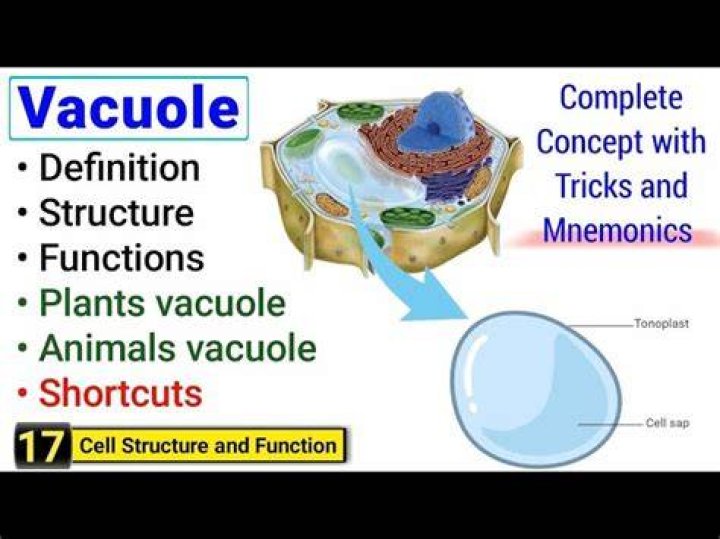 Vacuole

• Definition
• Structure
• Functions
• Plants vacuole
• Animals vacuole
• Shortcuts

17 Cell Structure and Function

Complete Concept with Tricks and Mnemonics

Tonoplast

Cell sap